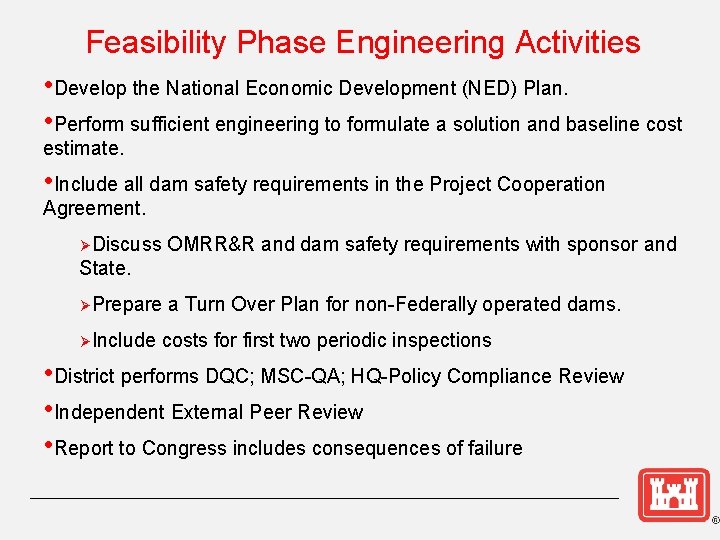 Feasibility Phase Engineering Activities

•Develop the National Economic Development (NED) Plan.

•Perform sufficient engineering to formulate a solution and baseline cost estimate.

•Include all dam safety requirements in the Project Cooperation Agreement.

➢Discuss OMRR&R and dam safety requirements with sponsor and State.

➢Prepare a Turn Over Plan for non-Federally operated dams.

➢Include costs for first two periodic inspections

•District performs DQC; MSC-QA; HQ-Policy Compliance Review

•Independent External Peer Review

•Report to Congress includes consequences of failure

®